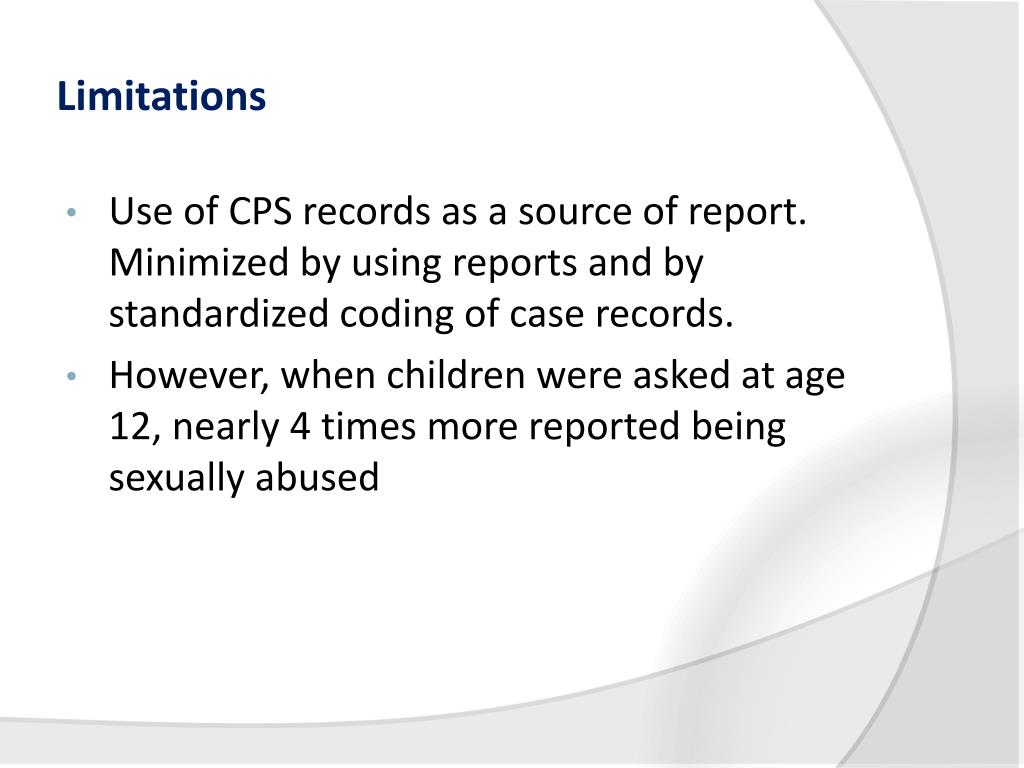 Limitations

• Use of CPS records as a source of report. Minimized by using reports and by standardized coding of case records.
• However, when children were asked at age 12, nearly 4 times more reported being sexually abused